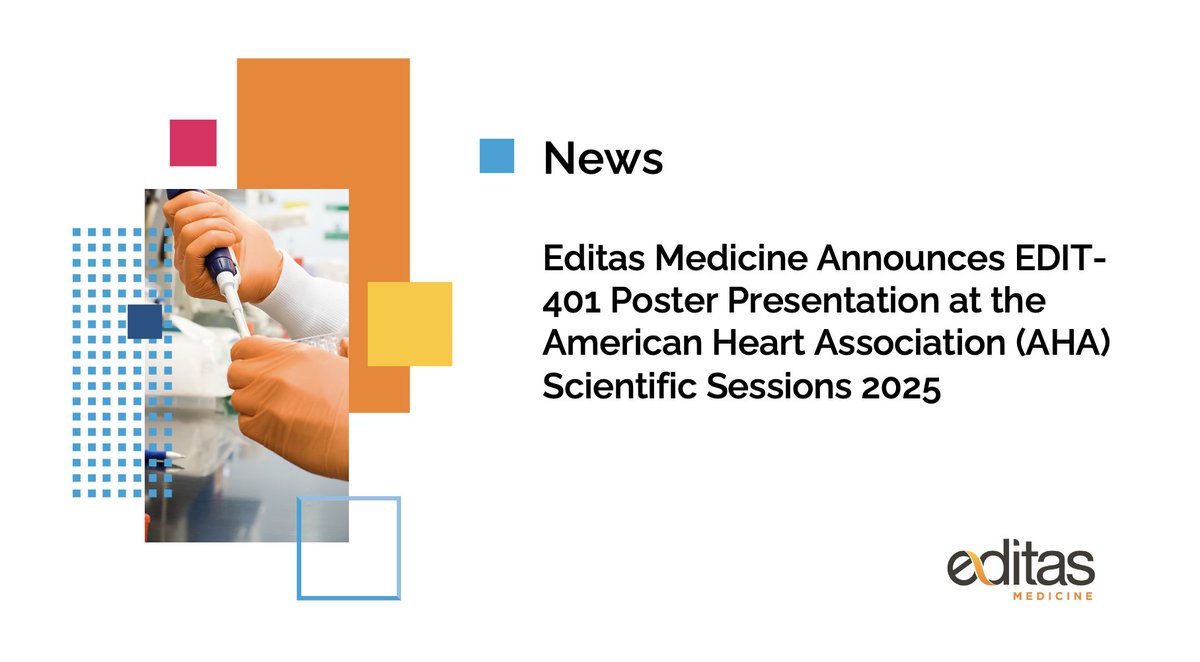 News

Editas Medicine Announces EDIT-401 Poster Presentation at the American Heart Association (AHA) Scientific Sessions 2025

editas
MEDICINE